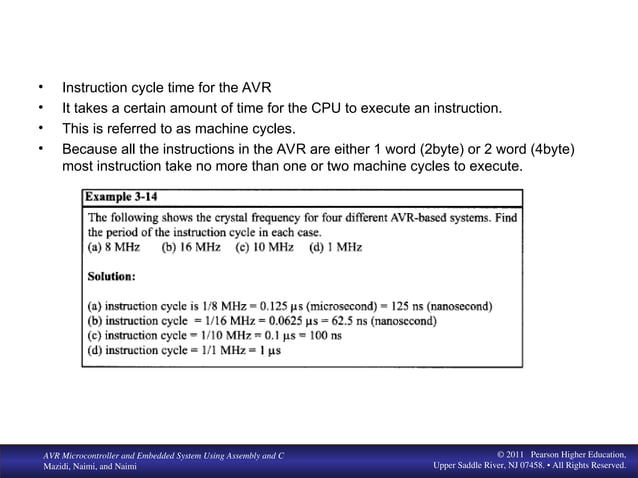 • Instruction cycle time for the AVR
• It takes a certain amount of time for the CPU to execute an instruction.
• This is referred to as machine cycles.
• Because all the instructions in the AVR are either 1 word (2byte) or 2 word (4byte) most instruction take no more than one or two machine cycles to execute.

Example 3-14

The following shows the crystal frequency for four different AVR-based systems. Find the period of the instruction cycle in each case.
(a) 8 MHz (b) 16 MHz (c) 10 MHz (d) 1 MHz

Solution:

(a) instruction cycle is 1/8 MHz = 0.125 μs (microsecond) = 125 ns (nanosecond)
(b) instruction cycle = 1/16 MHz = 0.0625 μs = 62.5 ns (nanosecond)
(c) instruction cycle = 1/10 MHz = 0.1 μs = 100 ns
(d) instruction cycle = 1/1 MHz = 1 μs

AVR Microcontroller and Embedded System Using Assembly and C
Mazidi, Naimi, and Naimi

© 2011 Pearson Higher Education, Upper Saddle River, NJ 07458. • All Rights Reserved.